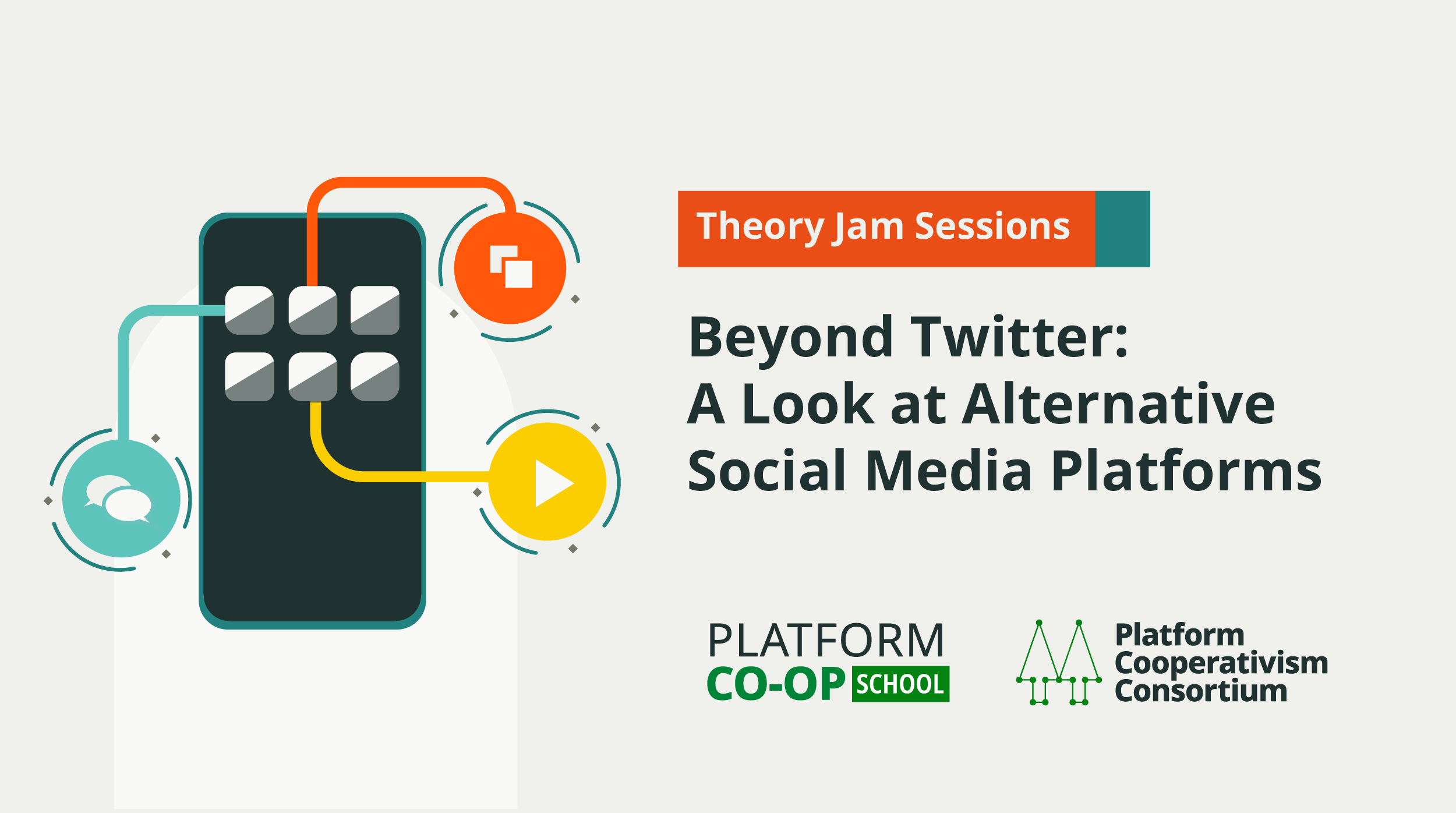 Theory Jam Sessions

Beyond Twitter:
A Look at Alternative Social Media Platforms

PLATFORM
CO-OP SCHOOL

Platform
Cooperativism
Consortium